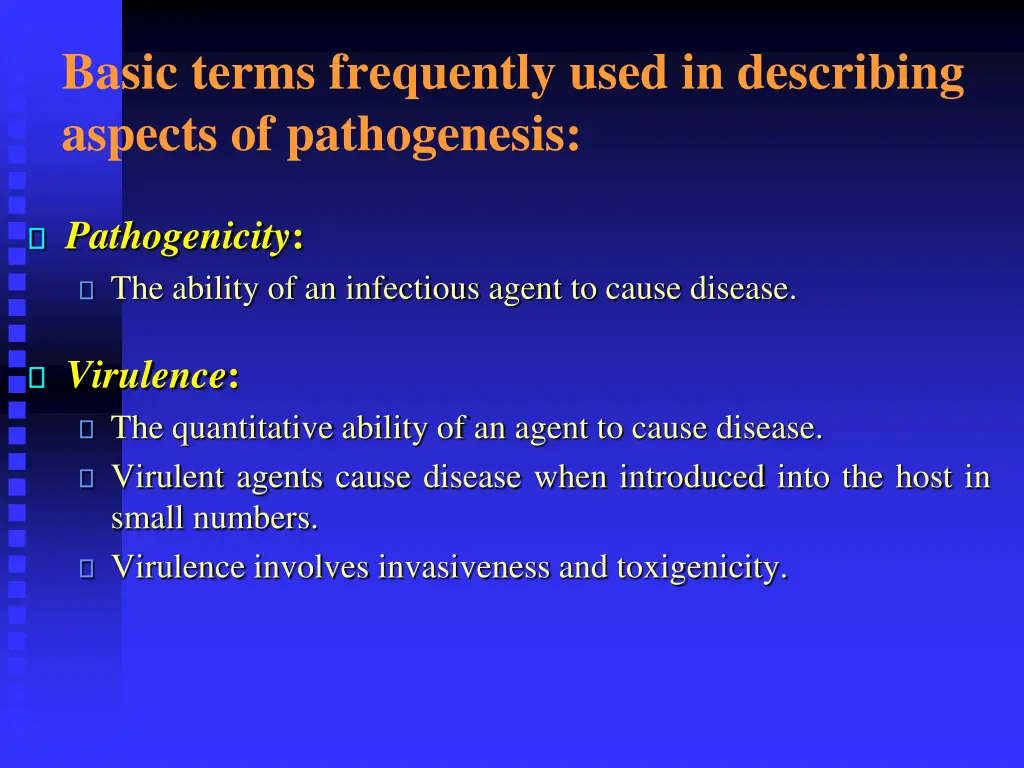 Basic terms frequently used in describing aspects of pathogenesis:

Pathogenicity:

The ability of an infectious agent to cause disease.

Virulence:

The quantitative ability of an agent to cause disease.

Virulent agents cause disease when introduced into the host in small numbers.

Virulence involves invasiveness and toxigenicity.